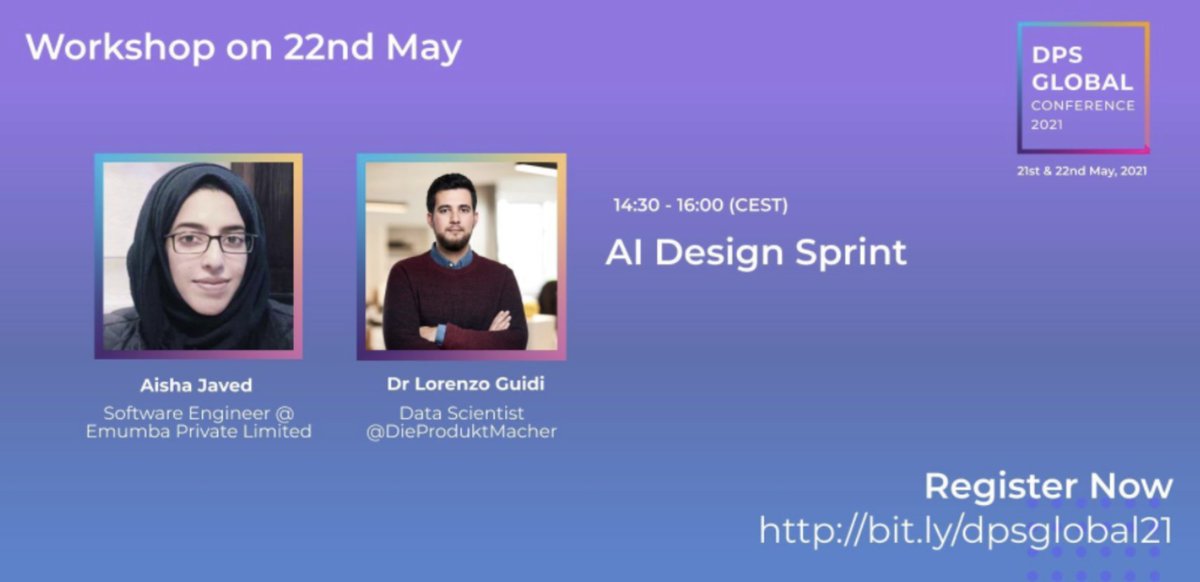 Workshop on 22nd May

DPS GLOBAL CONFERENCE 2021

21st & 22nd May, 2021

Aisha Javed
Software Engineer @ Emumba Private Limited

Dr Lorenzo Guidi
Data Scientist @DieProduktMacher

14:30 - 16:00 (CEST)

AI Design Sprint

Register Now
http://bit.ly/dpsglobal21